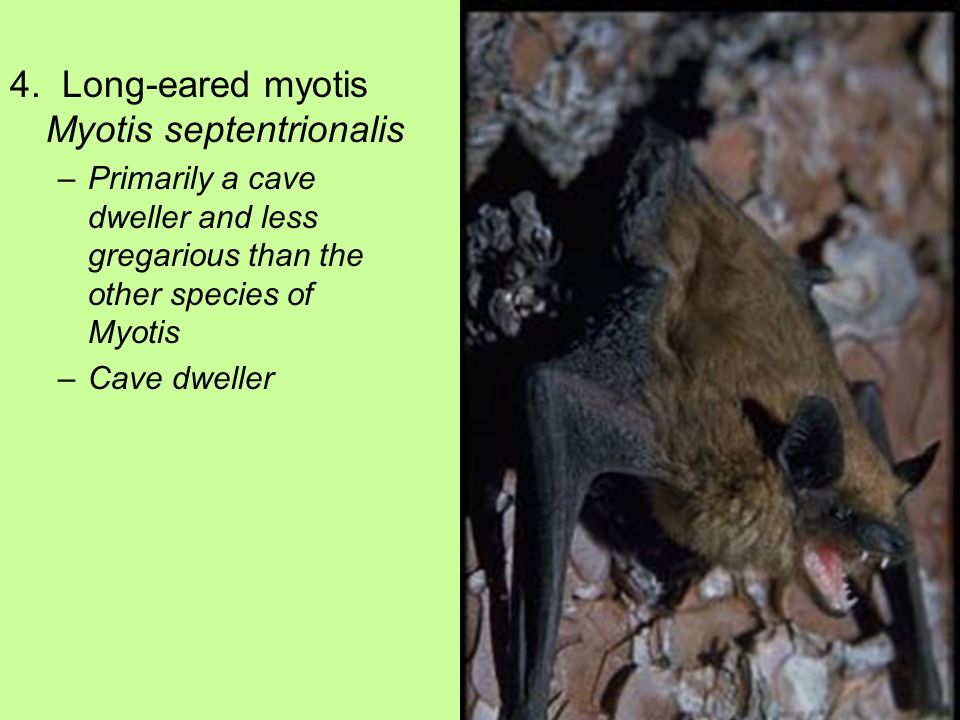 4. Long-eared myotis
Myotis septentrionalis

– Primarily a cave dweller and less gregarious than the other species of Myotis
– Cave dweller